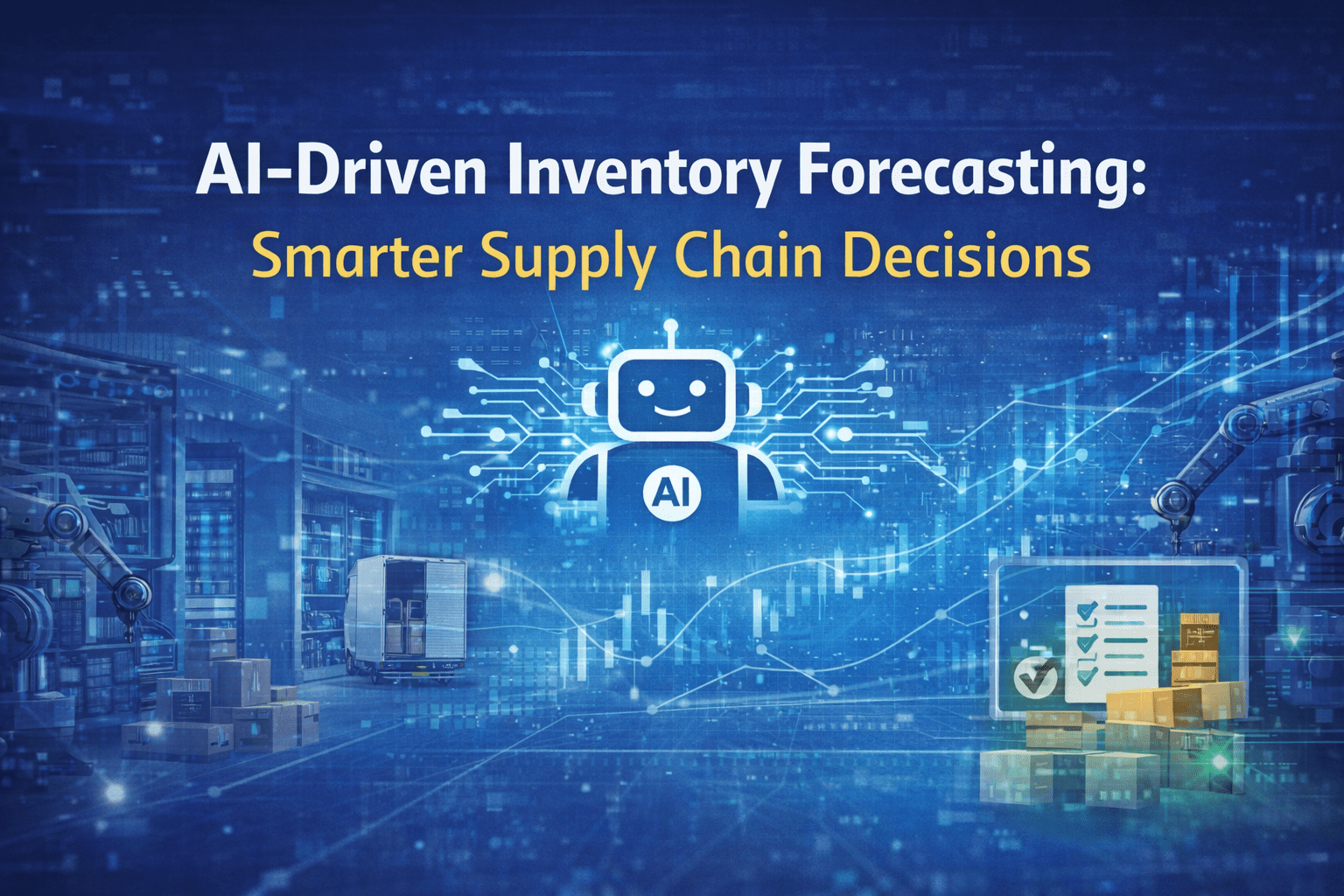 AI-Driven Inventory Forecasting:
Smarter Supply Chain Decisions

AI